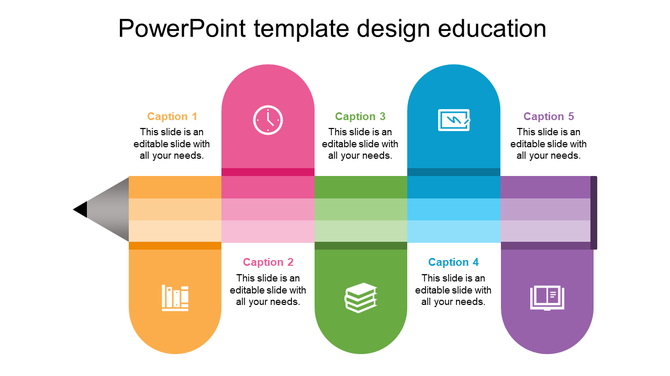 PowerPoint template design education

Caption 1
This slide is an editable slide with all your needs.

Caption 3
This slide is an editable slide with all your needs.

Caption 5
This slide is an editable slide with all your needs.

Caption 2
This slide is an editable slide with all your needs.

Caption 4
This slide is an editable slide with all your needs.